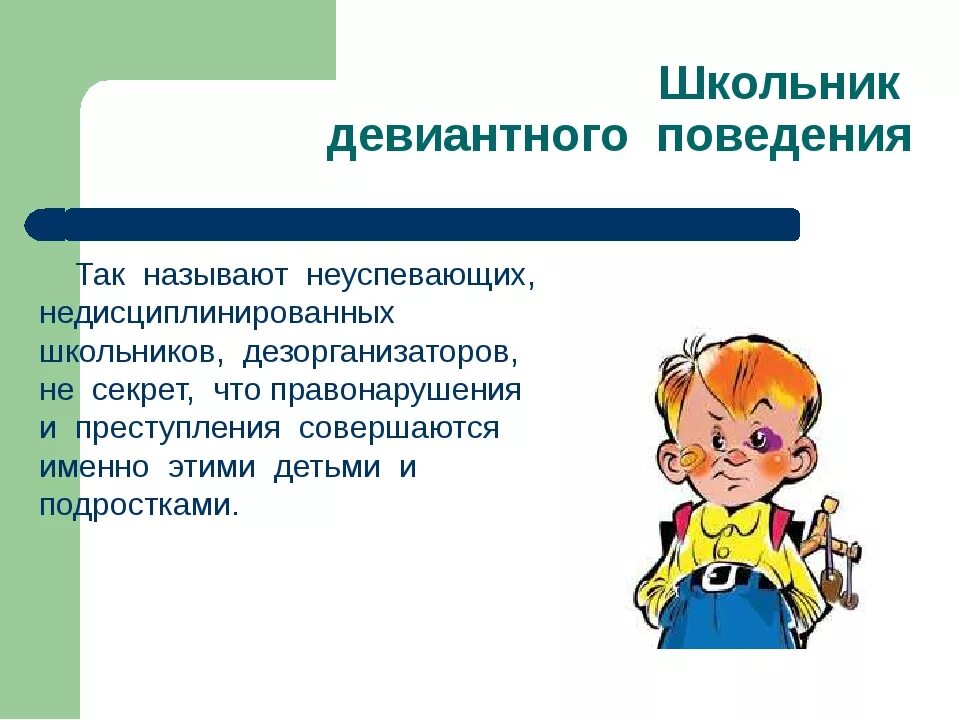 Школьник девиантного поведения

Так называют неуспевающих, недисциплинированных школьников, дезорганизаторов, не секрет, что правонарушения и преступления совершаются именно этими детьми и подростками.